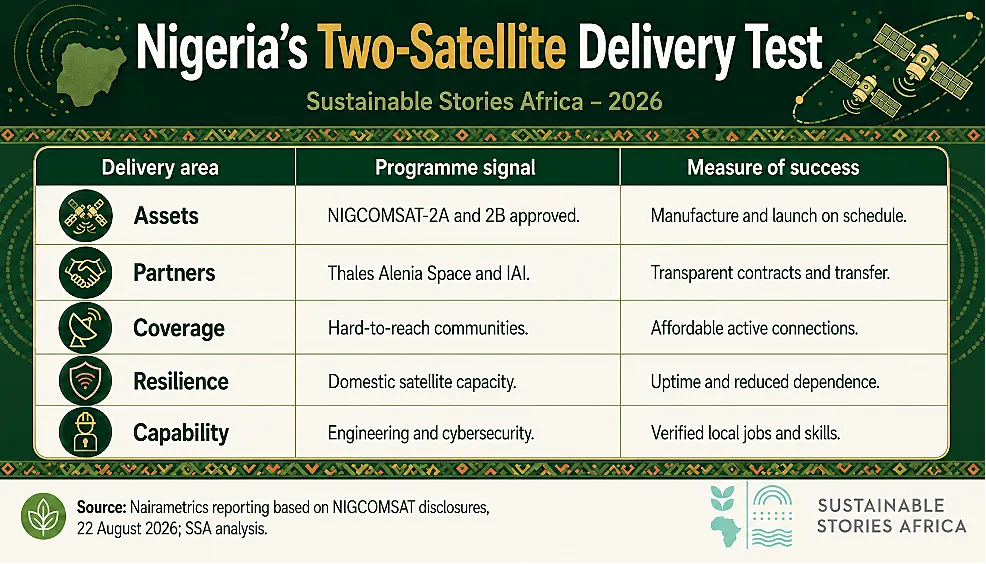 Nigeria's Two-Satellite Delivery Test

Sustainable Stories Africa – 2026

| Delivery area | Programme signal | Measure of success |
|---|---|---|
| Assets | NIGCOMSAT-2A and 2B approved. | Manufacture and launch on schedule. |
| Partners | Thales Alenia Space and IAI. | Transparent contracts and transfer. |
| Coverage | Hard-to-reach communities. | Affordable active connections. |
| Resilience | Domestic satellite capacity. | Uptime and reduced dependence. |
| Capability | Engineering and cybersecurity. | Verified local jobs and skills. |

Source: Nairametrics reporting based on NIGCOMSAT disclosures, 22 August 2026; SSA analysis.

SUSTAINABLE STORIES AFRICA